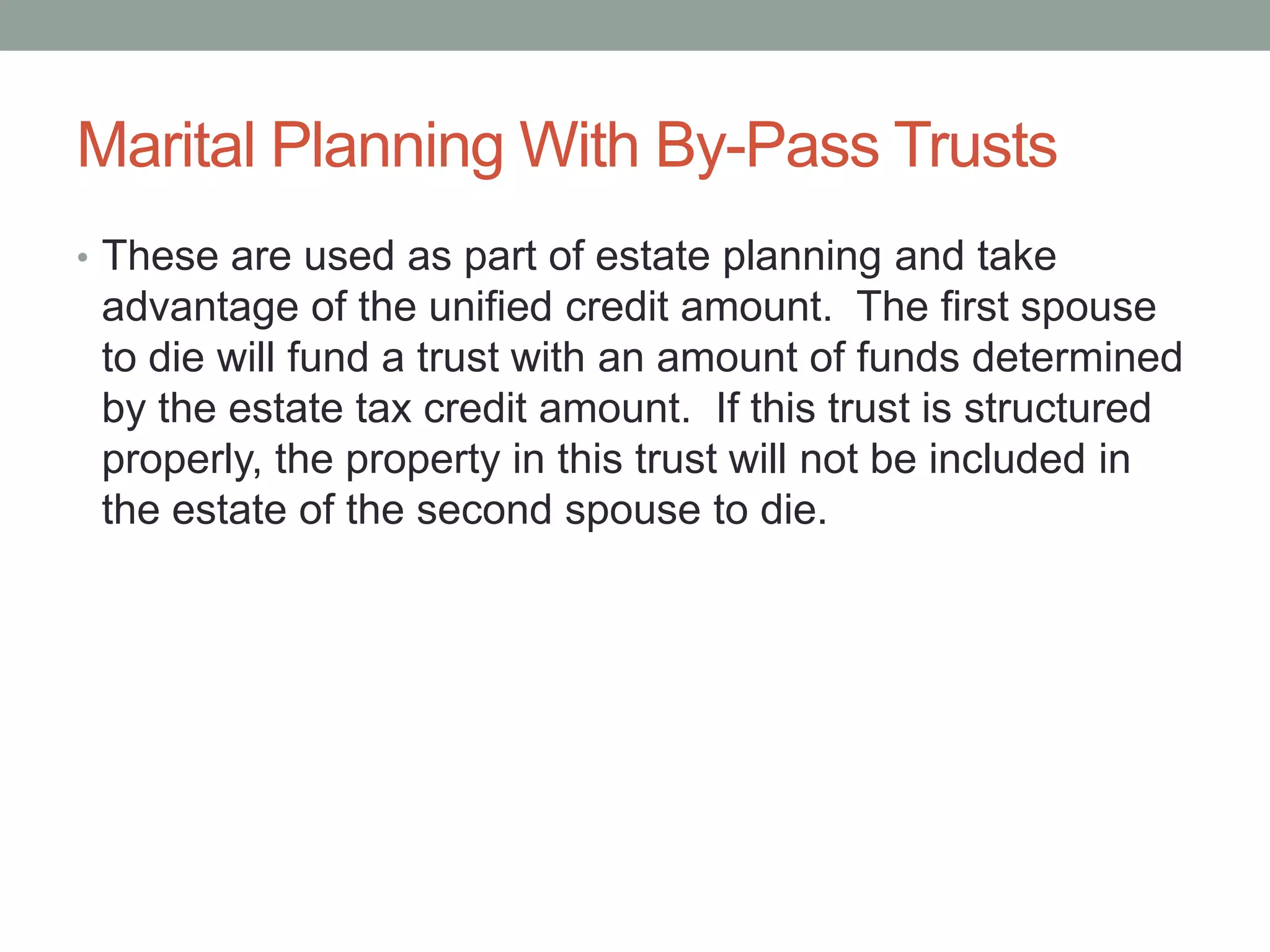 Marital Planning With By-Pass Trusts

• These are used as part of estate planning and take advantage of the unified credit amount. The first spouse to die will fund a trust with an amount of funds determined by the estate tax credit amount. If this trust is structured properly, the property in this trust will not be included in the estate of the second spouse to die.